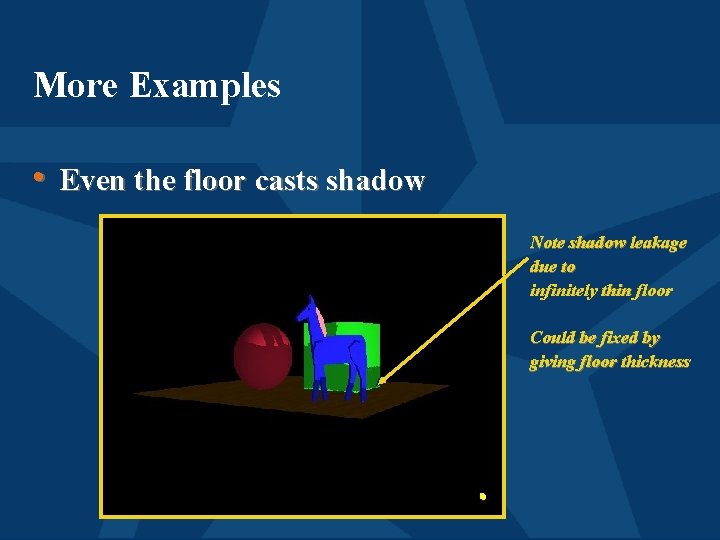 More Examples

• Even the floor casts shadow

Note shadow leakage due to infinitely thin floor

Could be fixed by giving floor thickness